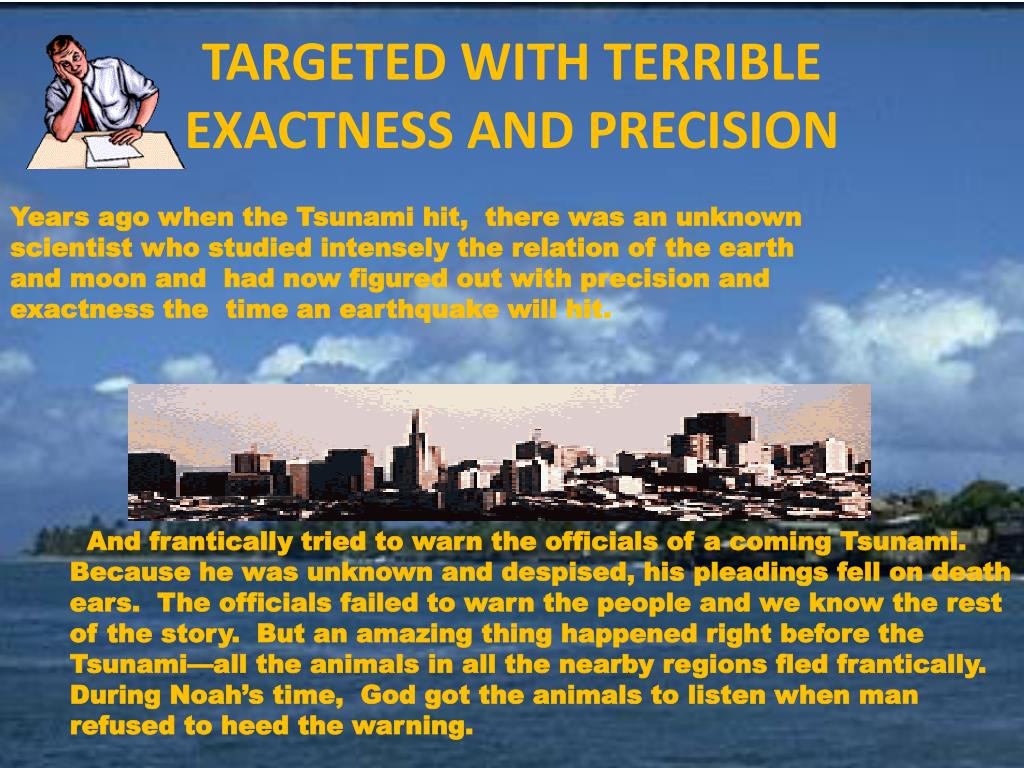 TARGETED WITH TERRIBLE EXACTNESS AND PRECISION

Years ago when the Tsunami hit, there was an unknown scientist who studied intensely the relation of the earth and moon and had now figured out with precision and exactness the time an earthquake will hit.

And frantically tried to warn the officials of a coming Tsunami. Because he was unknown and despised, his pleadings fell on death ears. The officials failed to warn the people and we know the rest of the story. But an amazing thing happened right before the Tsunami—all the animals in all the nearby regions fled frantically. During Noah's time, God got the animals to listen when man refused to heed the warning.